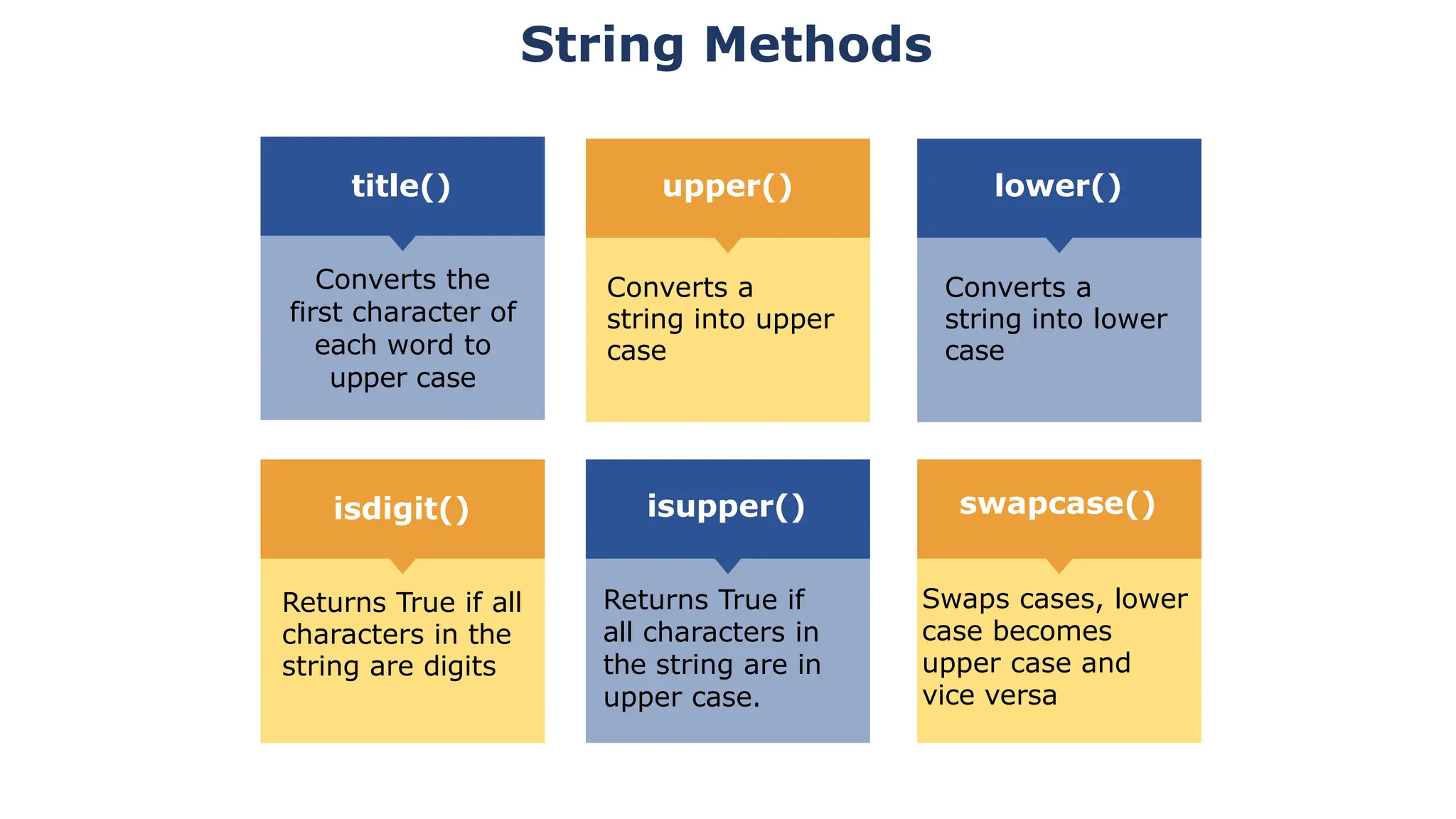 String Methods

title()

Converts the first character of each word to upper case

upper()

Converts a string into upper case

lower()

Converts a string into lower case

isdigit()

Returns True if all characters in the string are digits

isupper()

Returns True if all characters in the string are in upper case.

swapcase()

Swaps cases, lower case becomes upper case and vice versa